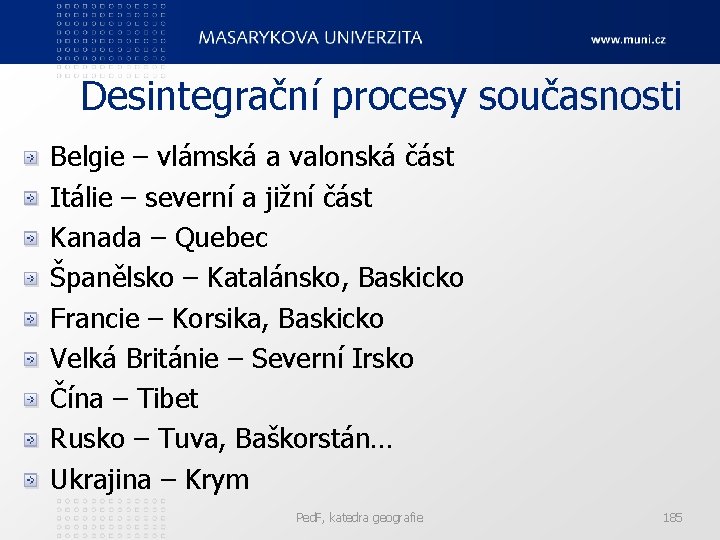 MASARYKOVA UNIVERZITA www.muni.cz

Desintegrační procesy současnosti

Belgie – vlámská a valonská část
Itálie – severní a jižní část
Kanada – Quebec
Španělsko – Katalánsko, Baskicko
Francie – Korsika, Baskicko
Velká Británie – Severní Irsko
Čína – Tibet
Rusko – Tuva, Baškorstán…
Ukrajina – Krym

PedF, katedra geografie 185